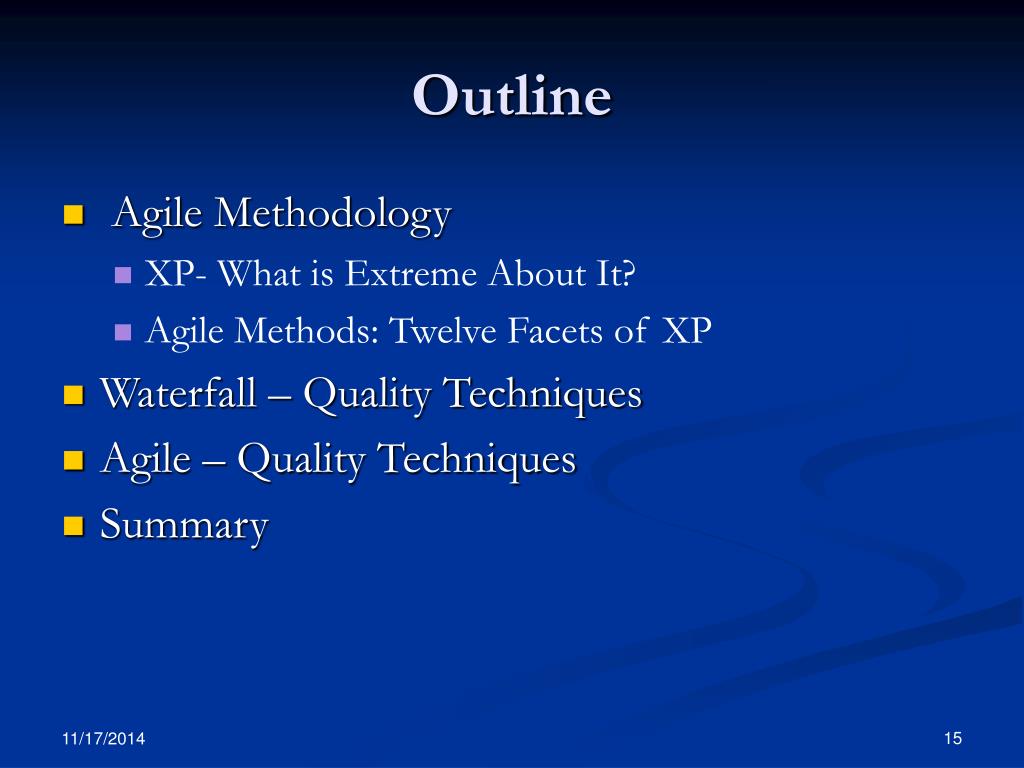 Outline

- Agile Methodology
  - XP- What is Extreme About It?
  - Agile Methods: Twelve Facets of XP
- Waterfall – Quality Techniques
- Agile – Quality Techniques
- Summary

11/17/2014

15